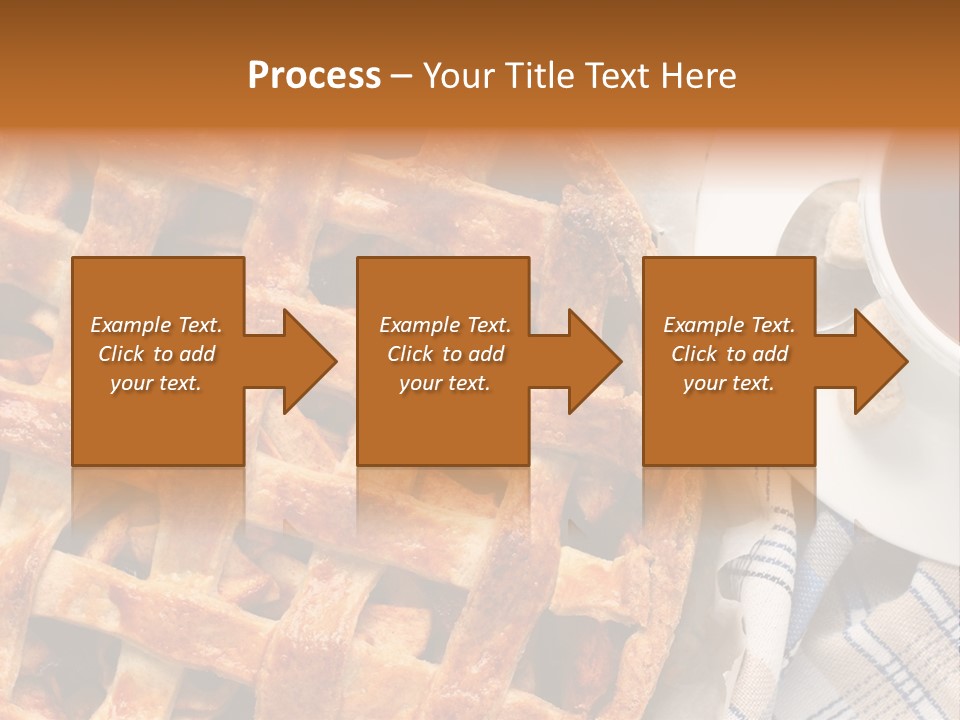 Process – Your Title Text Here

Example Text. Click to add your text.

Example Text. Click to add your text.

Example Text. Click to add your text.